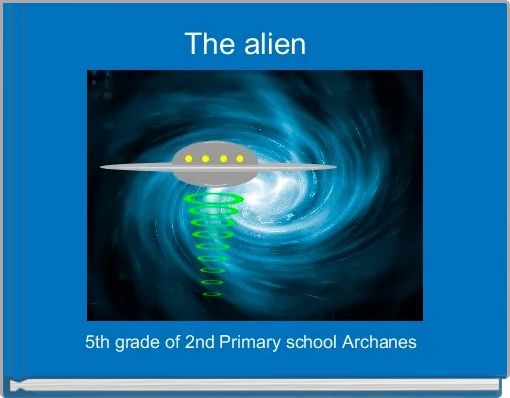 The alien

5th grade of 2nd Primary school Archanes